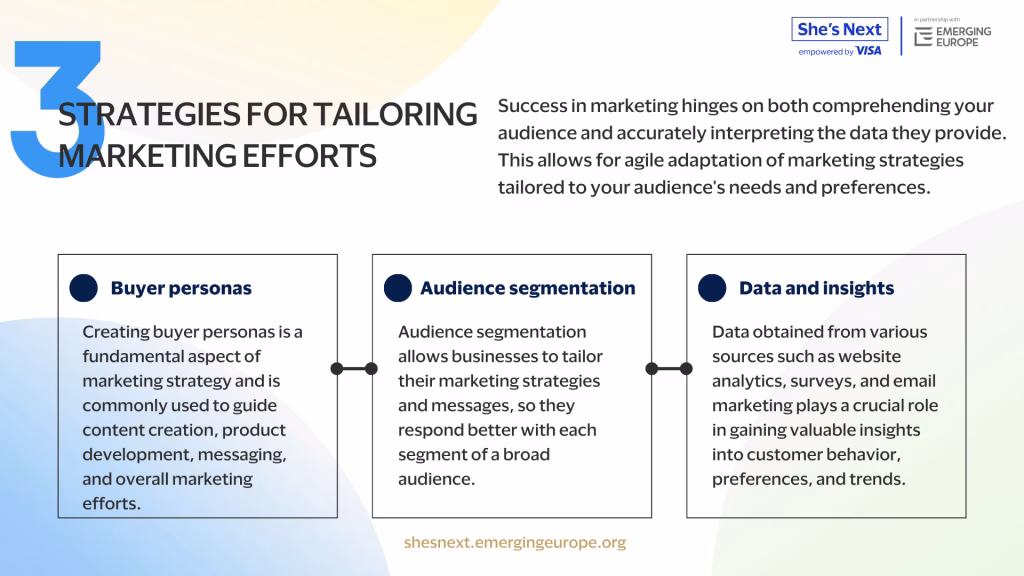 She's Next
empowered by VISA

in partnership with
EMERGING EUROPE

3 STRATEGIES FOR TAILORING MARKETING EFFORTS

Success in marketing hinges on both comprehending your audience and accurately interpreting the data they provide. This allows for agile adaptation of marketing strategies tailored to your audience's needs and preferences.

Buyer personas

Creating buyer personas is a fundamental aspect of marketing strategy and is commonly used to guide content creation, product development, messaging, and overall marketing efforts.

Audience segmentation

Audience segmentation allows businesses to tailor their marketing strategies and messages, so they respond better with each segment of a broad audience.

Data and insights

Data obtained from various sources such as website analytics, surveys, and email marketing plays a crucial role in gaining valuable insights into customer behavior, preferences, and trends.

shesnext.emergingeurope.org